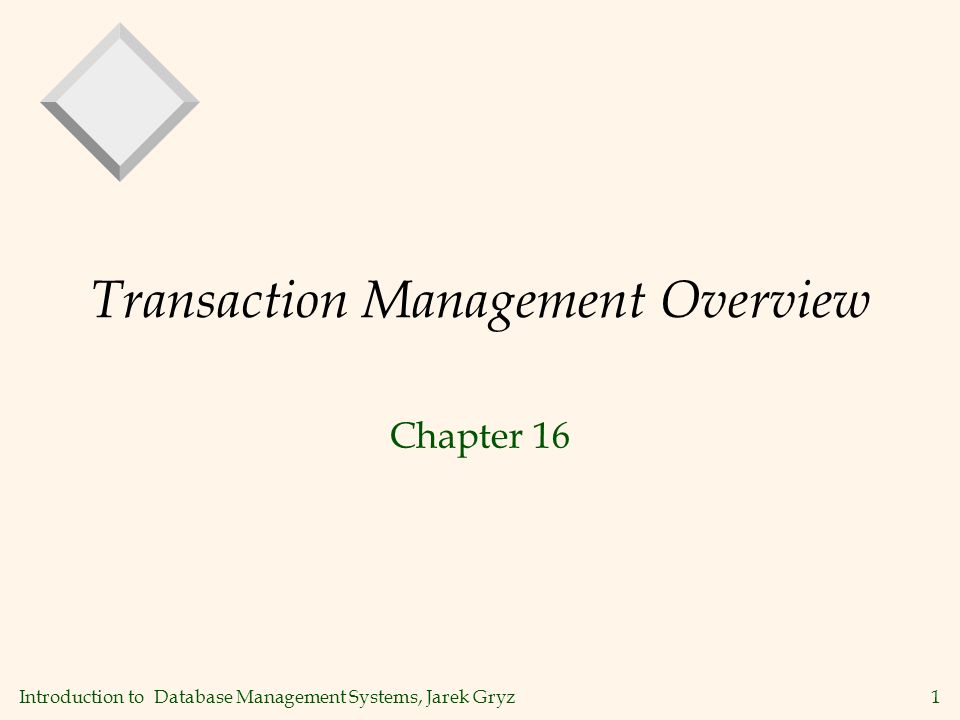 Transaction Management Overview

Chapter 16

Introduction to Database Management Systems, Jarek Gryz

1